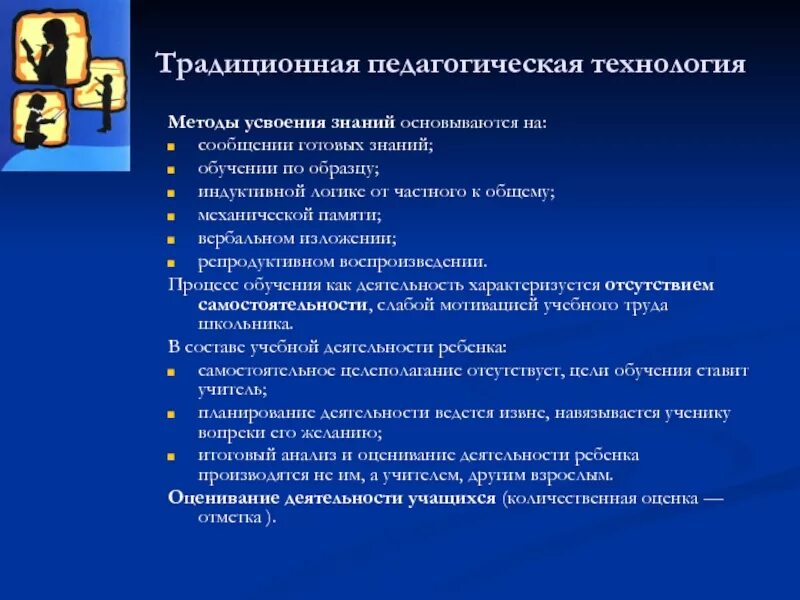 Традиционная педагогическая технология

Методы усвоения знаний основываются на:
- сообщении готовых знаний;
- обучении по образцу;
- индуктивной логике от частного к общему;
- механической памяти;
- вербальном изложении;
- репродуктивном воспроизведении.

Процесс обучения как деятельность характеризуется отсутствием самостоятельности, слабой мотивацией учебного труда школьника.

В составе учебной деятельности ребенка:
- самостоятельное целеполагание отсутствует, цели обучения ставит учитель;
- планирование деятельности ведется извне, навязывается ученику вопреки его желанию;
- итоговый анализ и оценивание деятельности ребенка производятся не им, а учителем, другим взрослым.

Оценивание деятельности учащихся (количественная оценка — отметка ).